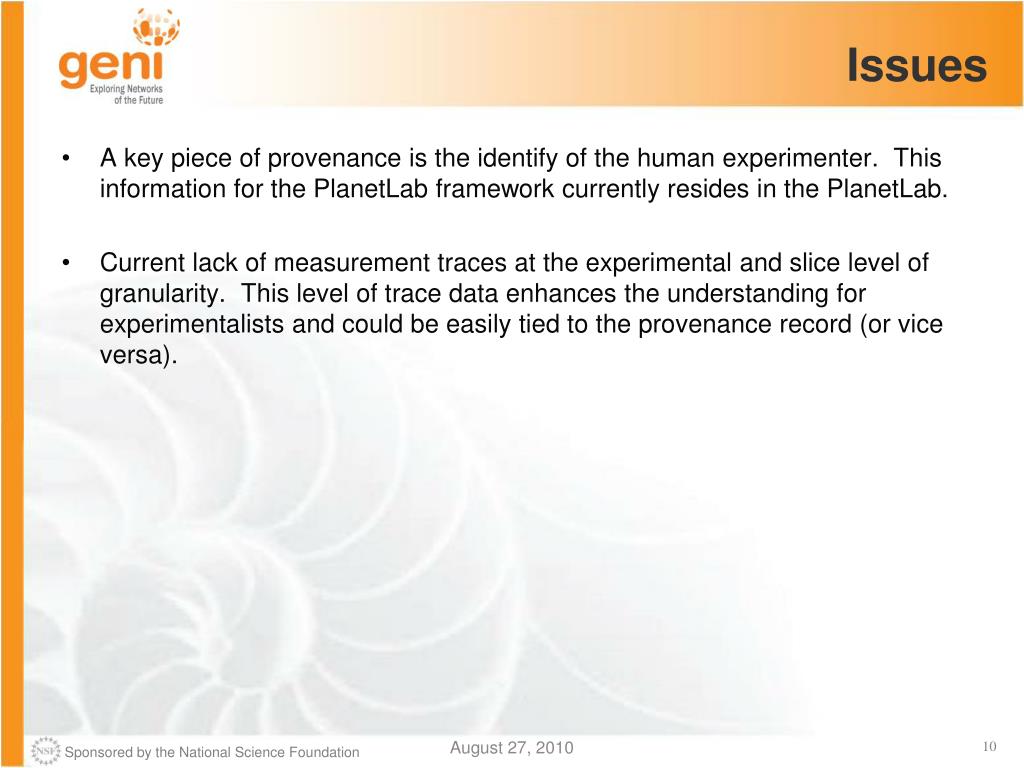 geni
Exploring Networks of the Future

Issues

• A key piece of provenance is the identify of the human experimenter. This information for the PlanetLab framework currently resides in the PlanetLab.

• Current lack of measurement traces at the experimental and slice level of granularity. This level of trace data enhances the understanding for experimentalists and could be easily tied to the provenance record (or vice versa).

NSF Sponsored by the National Science Foundation

August 27, 2010

10